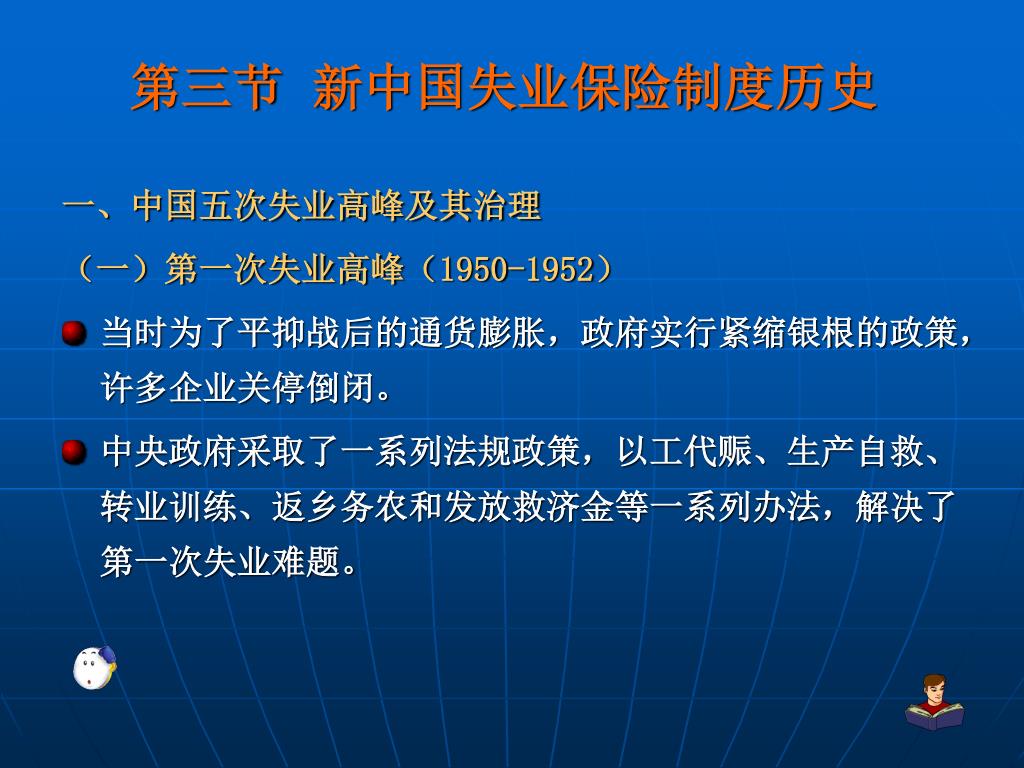 第三节 新中国失业保险制度历史

一、中国五次失业高峰及其治理

（一）第一次失业高峰（1950-1952）

当时为了平抑战后的通货膨胀，政府实行紧缩银根的政策，许多企业关停倒闭。

中央政府采取了一系列法规政策，以工代赈、生产自救、转业训练、返乡务农和发放救济金等一系列办法，解决了第一次失业难题。